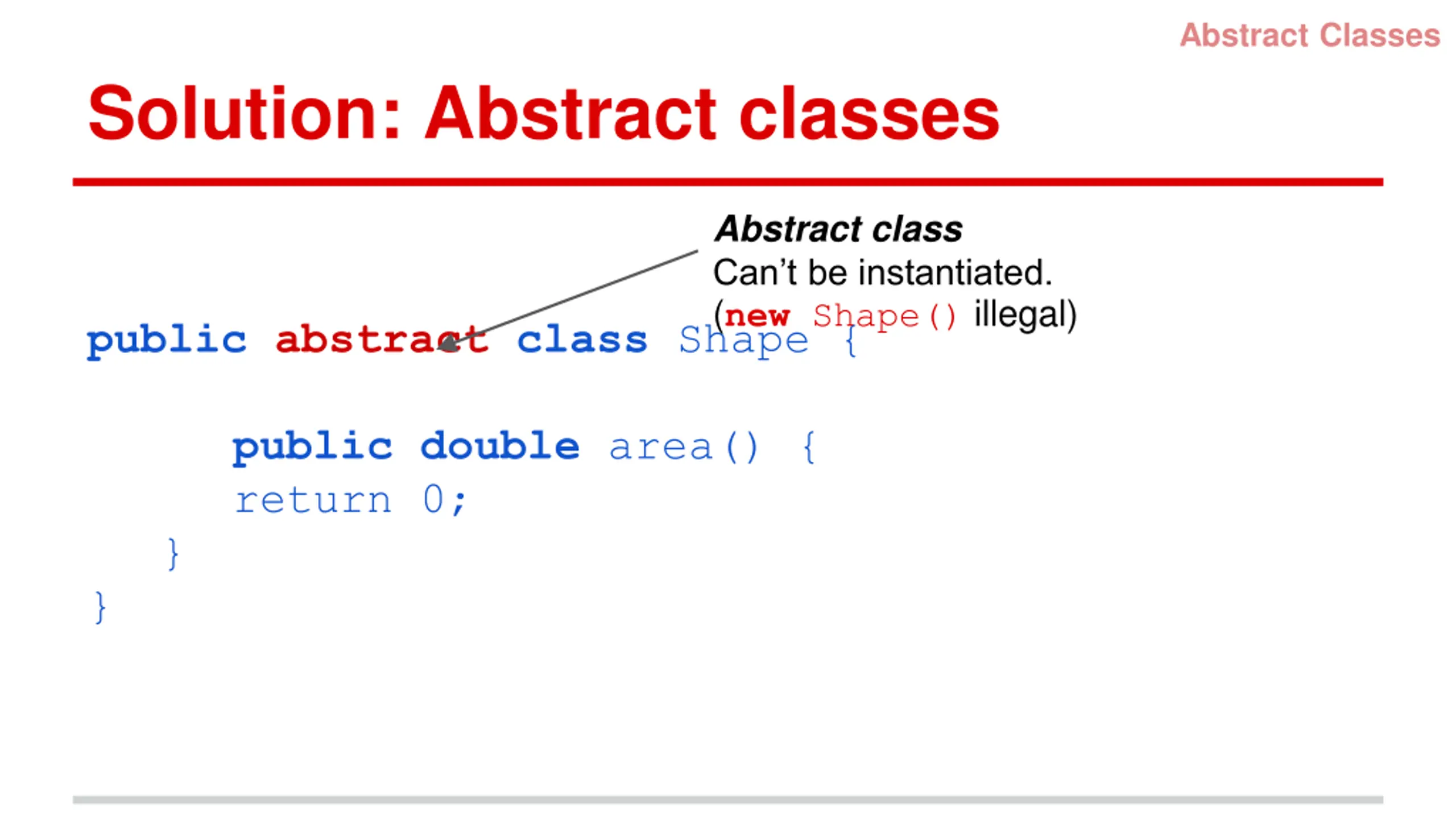 Abstract Classes

Solution: Abstract classes

Abstract class
Can't be instantiated.
(new Shape() illegal)

public abstract class Shape {

public double area() {
return 0;
}
}